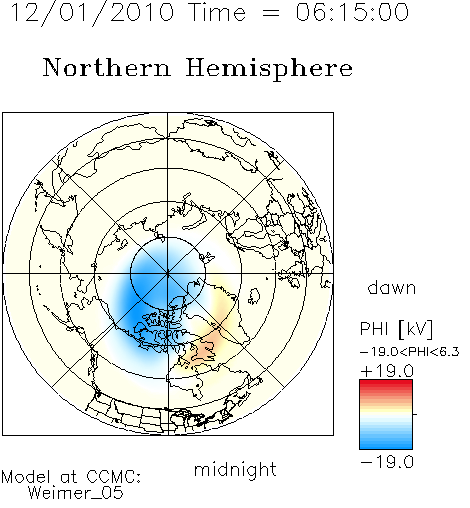 12/01/2010 Time = 06:15:00

Northern Hemisphere

dawn

PHI [kV]
−19.0<PHI<6.3
+19.0

−19.0

midnight

Model at CCMC:
Weimer_05